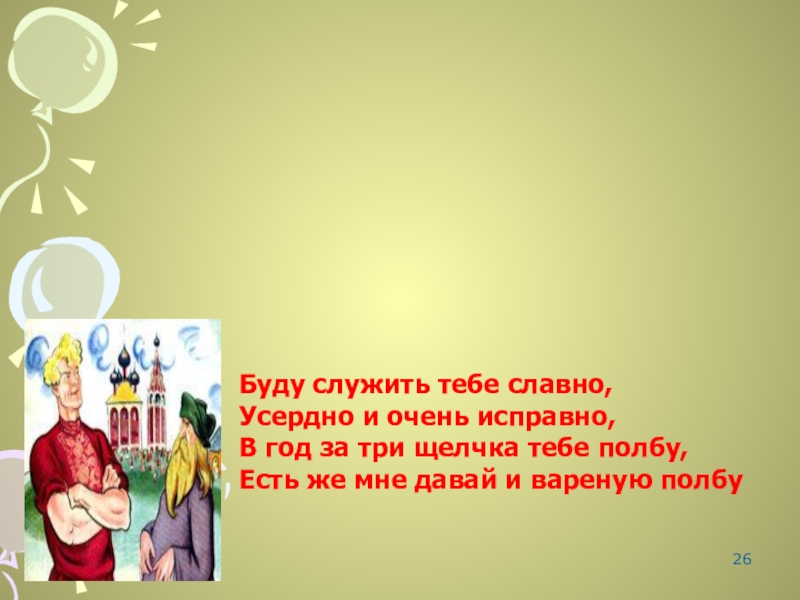 Буду служить тебе славно,
Усердно и очень исправно,
В год за три щелчка тебе полбу,
Есть же мне давай и вареную полбу

26